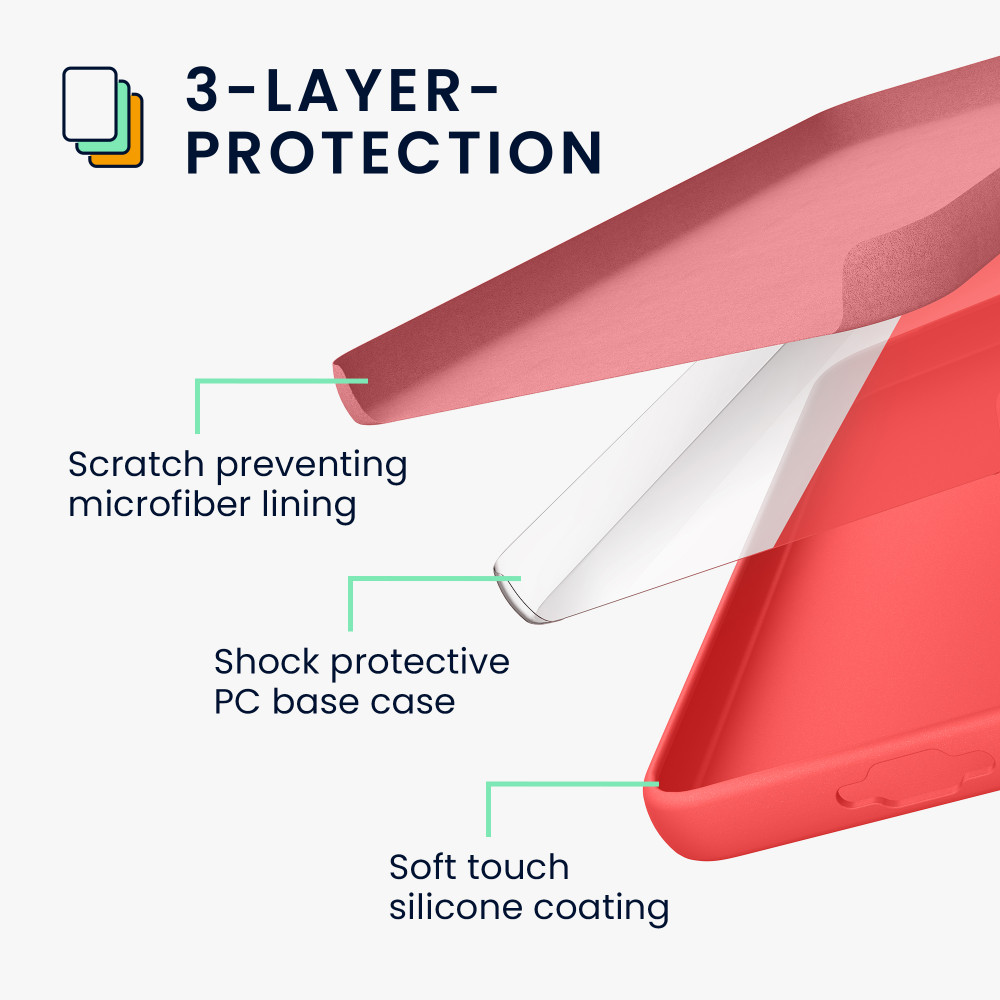 3-LAYER-PROTECTION

Scratch preventing microfiber lining

Shock protective PC base case

Soft touch silicone coating